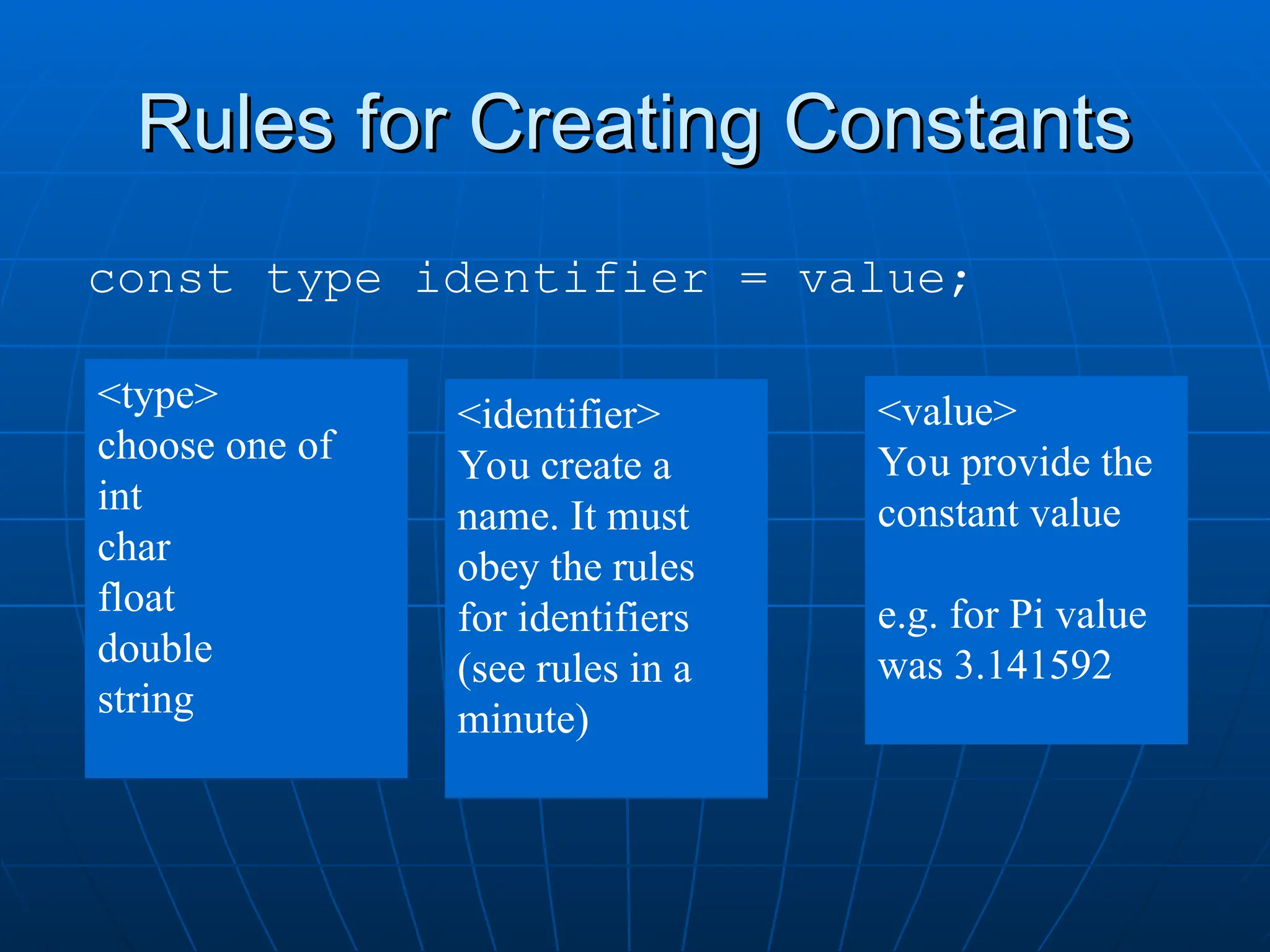 Rules for Creating Constants

const type identifier = value;

<type>
choose one of
int
char
float
double
string

<identifier>
You create a name. It must obey the rules for identifiers (see rules in a minute)

<value>
You provide the constant value

e.g. for Pi value was 3.141592